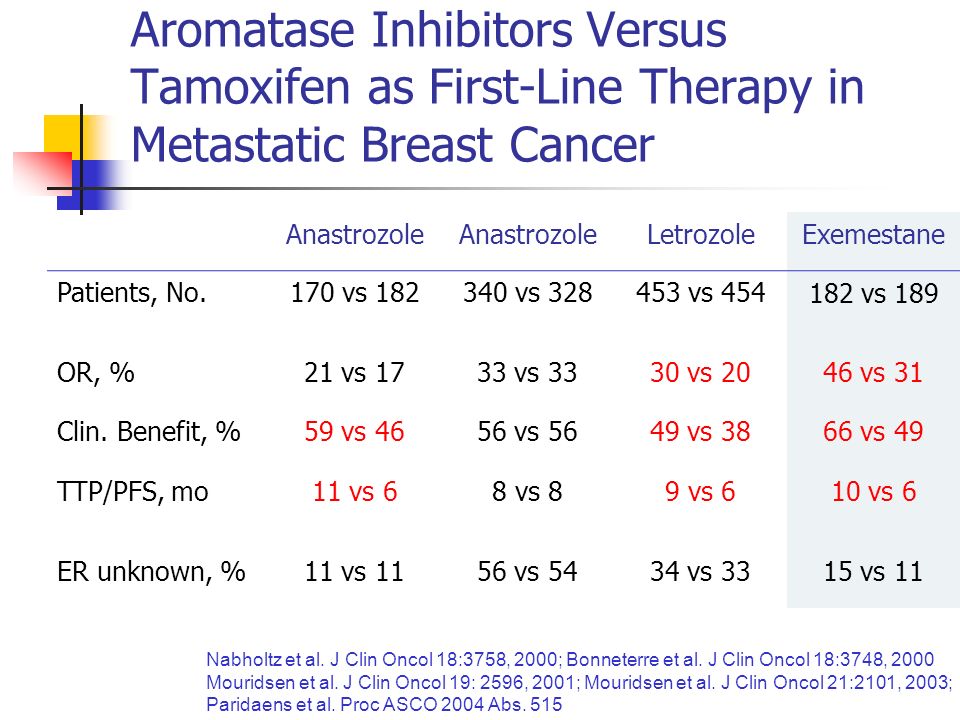 Aromatase Inhibitors Versus Tamoxifen as First-Line Therapy in Metastatic Breast Cancer

| | Anastrozole | Anastrozole | Letrozole | Exemestane |
|---|---|---|---|---|
| Patients, No. | 170 vs 182 | 340 vs 328 | 453 vs 454 | 182 vs 189 |
| OR, % | 21 vs 17 | 33 vs 33 | 30 vs 20 | 46 vs 31 |
| Clin. Benefit, % | 59 vs 46 | 56 vs 56 | 49 vs 38 | 66 vs 49 |
| TTP/PFS, mo | 11 vs 6 | 8 vs 8 | 9 vs 6 | 10 vs 6 |
| ER unknown, % | 11 vs 11 | 56 vs 54 | 34 vs 33 | 15 vs 11 |

Nabholtz et al. J Clin Oncol 18:3758, 2000; Bonneterre et al. J Clin Oncol 18:3748, 2000 Mouridsen et al. J Clin Oncol 19: 2596, 2001; Mouridsen et al. J Clin Oncol 21:2101, 2003; Paridaens et al. Proc ASCO 2004 Abs. 515